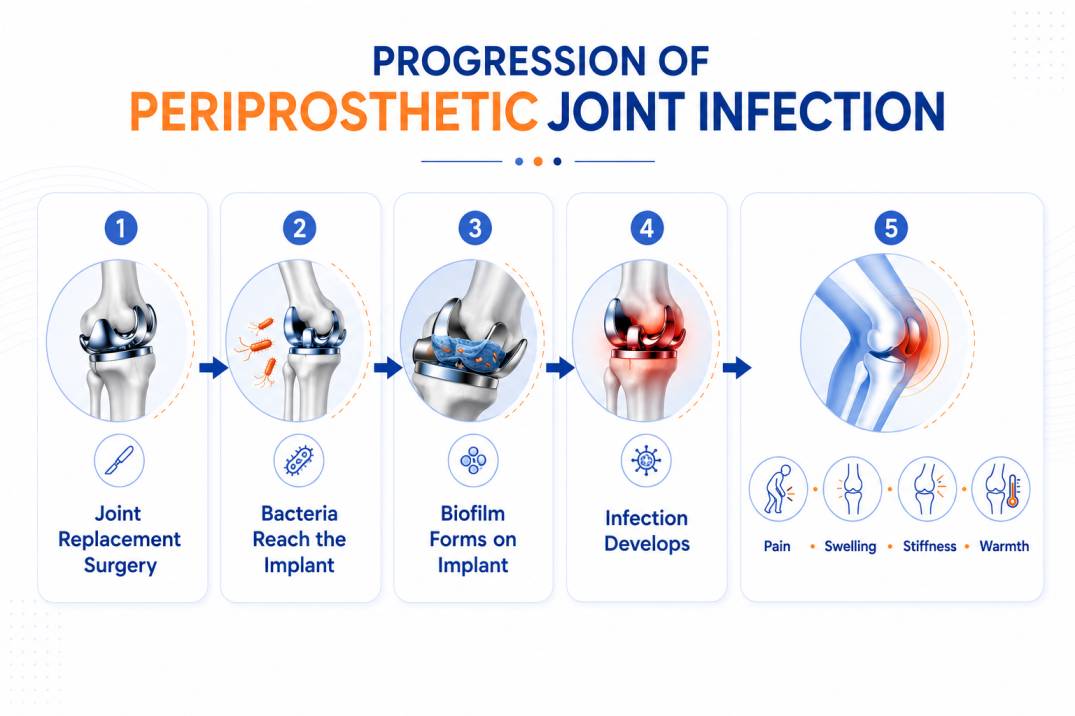 PROGRESSION OF
PERIPROSTHETIC JOINT INFECTION

1
Joint Replacement Surgery

2
Bacteria Reach the Implant

3
Biofilm Forms on Implant

4
Infection Develops

5
Pain • Swelling • Stiffness • Warmth